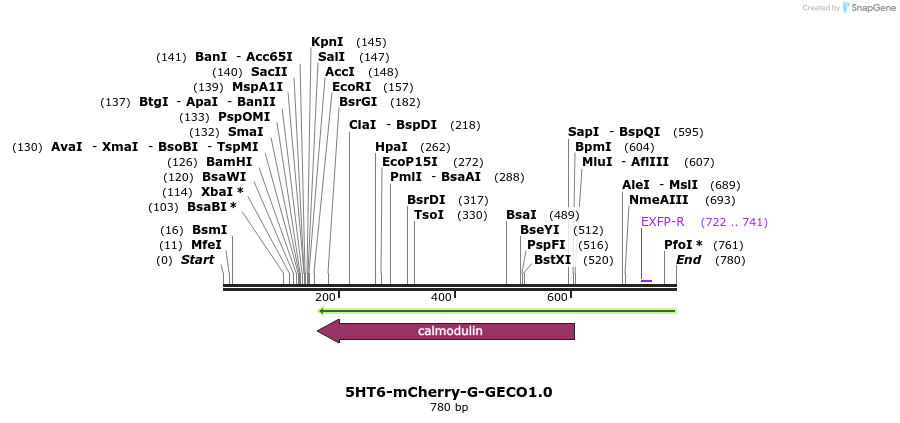 Created by SnapGene

(141) BanI - Acc65I
(140) SacII
(139) MspA1I
(137) BtgI - ApaI - BanII
(133) PspOMI
(132) SmaI
(130) AvaI - XmaI - BsoBI - TspMI
(126) BamHI
(120) BsaWI
(114) XbaI *
(103) BsaBI *
(16) BsmI
(11) MfeI
(0) Start

KpnI (145)
SalI (147)
AccI (148)
EcoRI (157)
BsrGI (182)
ClaI - BspDI (218)
HpaI (262)
EcoP15I (272)
PmlI - BsaAI (288)
BsrDI (317)
TsoI (330)
BsaI (489)
BseYI (512)
PspFI (516)
BstXI (520)
SapI - BspQI (595)
BpmI (604)
MluI - AflIII (607)
AleI - MslI (689)
NmeAIII (693)
EXFP-R (722 .. 741)
PfoI * (761)
End (780)

200
400
600

calmodulin

5HT6-mCherry-G-GECO1.0
780 bp